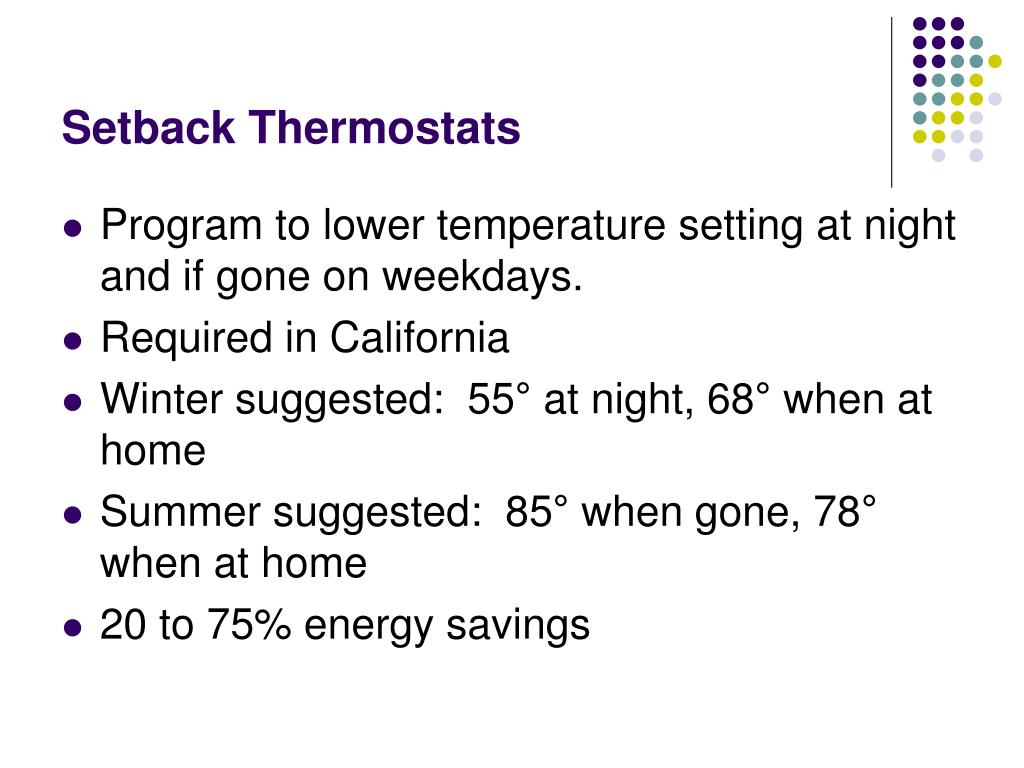 Setback Thermostats

- Program to lower temperature setting at night and if gone on weekdays.
- Required in California
- Winter suggested: 55° at night, 68° when at home
- Summer suggested: 85° when gone, 78° when at home
- 20 to 75% energy savings